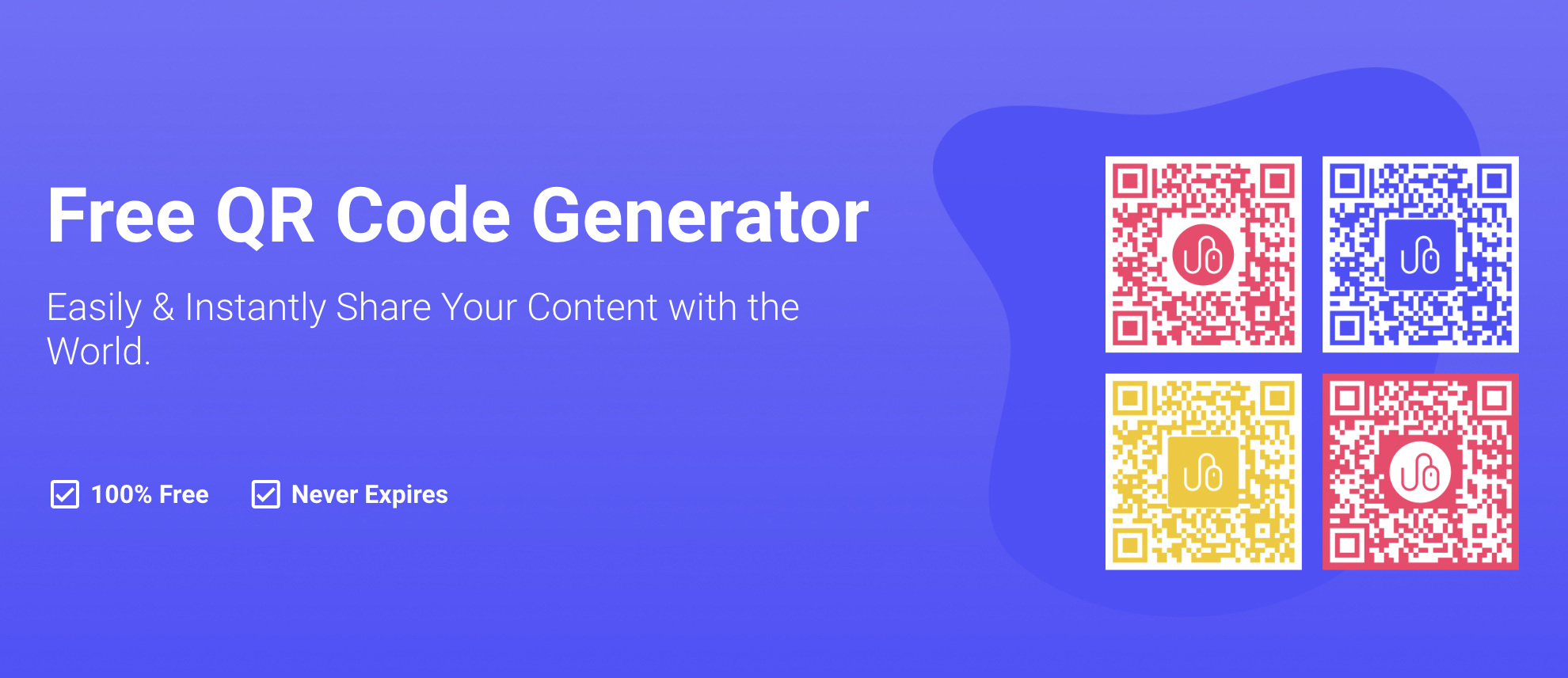 Free QR Code Generator

Easily & Instantly Share Your Content with the World.

100% Free Never Expires